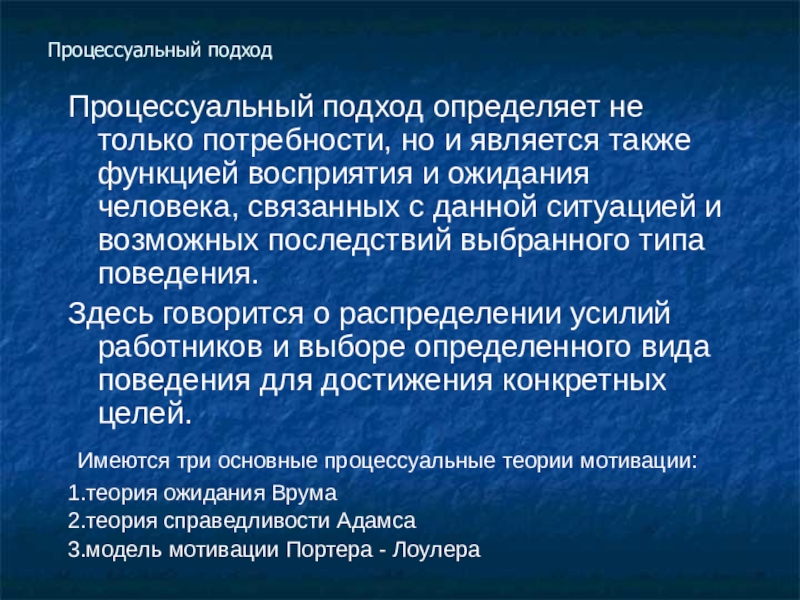 Процессуальный подход

Процессуальный подход определяет не только потребности, но и является также функцией восприятия и ожидания человека, связанных с данной ситуацией и возможных последствий выбранного типа поведения.

Здесь говорится о распределении усилий работников и выборе определенного вида поведения для достижения конкретных целей.

Имеются три основные процессуальные теории мотивации:

1.теория ожидания Врума

2.теория справедливости Адамса

3.модель мотивации Портера - Лоулера